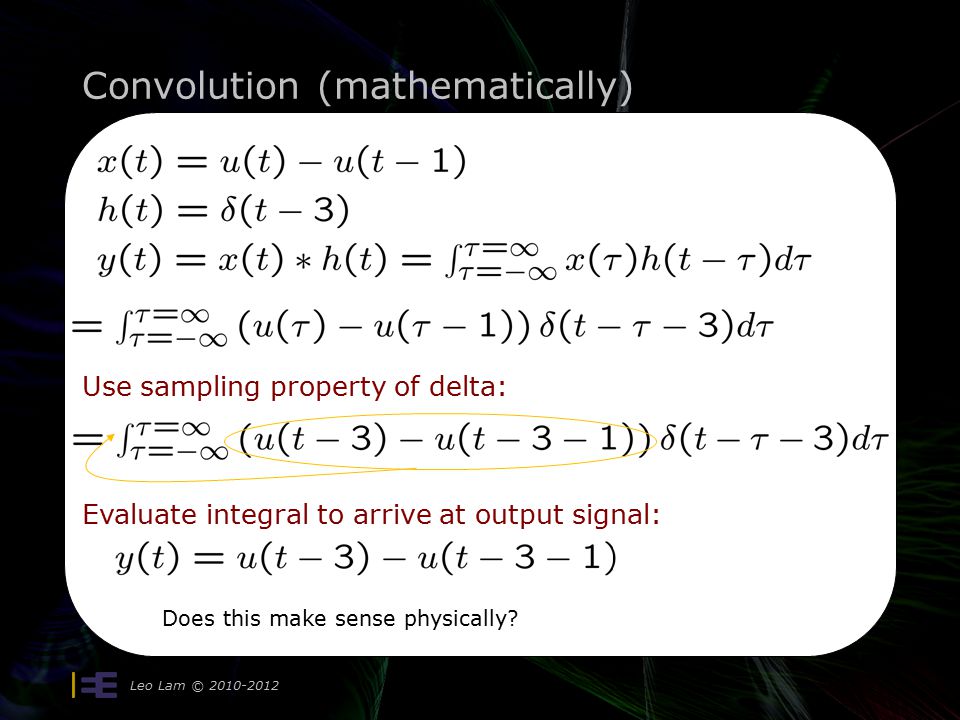 Convolution (mathematically)

$x(t) = u(t) - u(t-1)$
$h(t) = \delta(t-3)$
$y(t) = x(t) * h(t) = \int_{\tau=-\infty}^{\tau=\infty} x(\tau)h(t-\tau)d\tau$

$= \int_{\tau=-\infty}^{\tau=\infty} (u(\tau) - u(\tau-1))\,\delta(t-\tau-3)d\tau$

Use sampling property of delta:

$= \int_{\tau=-\infty}^{\tau=\infty} (u(t-3) - u(t-3-1))\,\delta(t-\tau-3)d\tau$

Evaluate integral to arrive at output signal:

$y(t) = u(t-3) - u(t-3-1)$

Does this make sense physically?

Leo Lam © 2010-2012